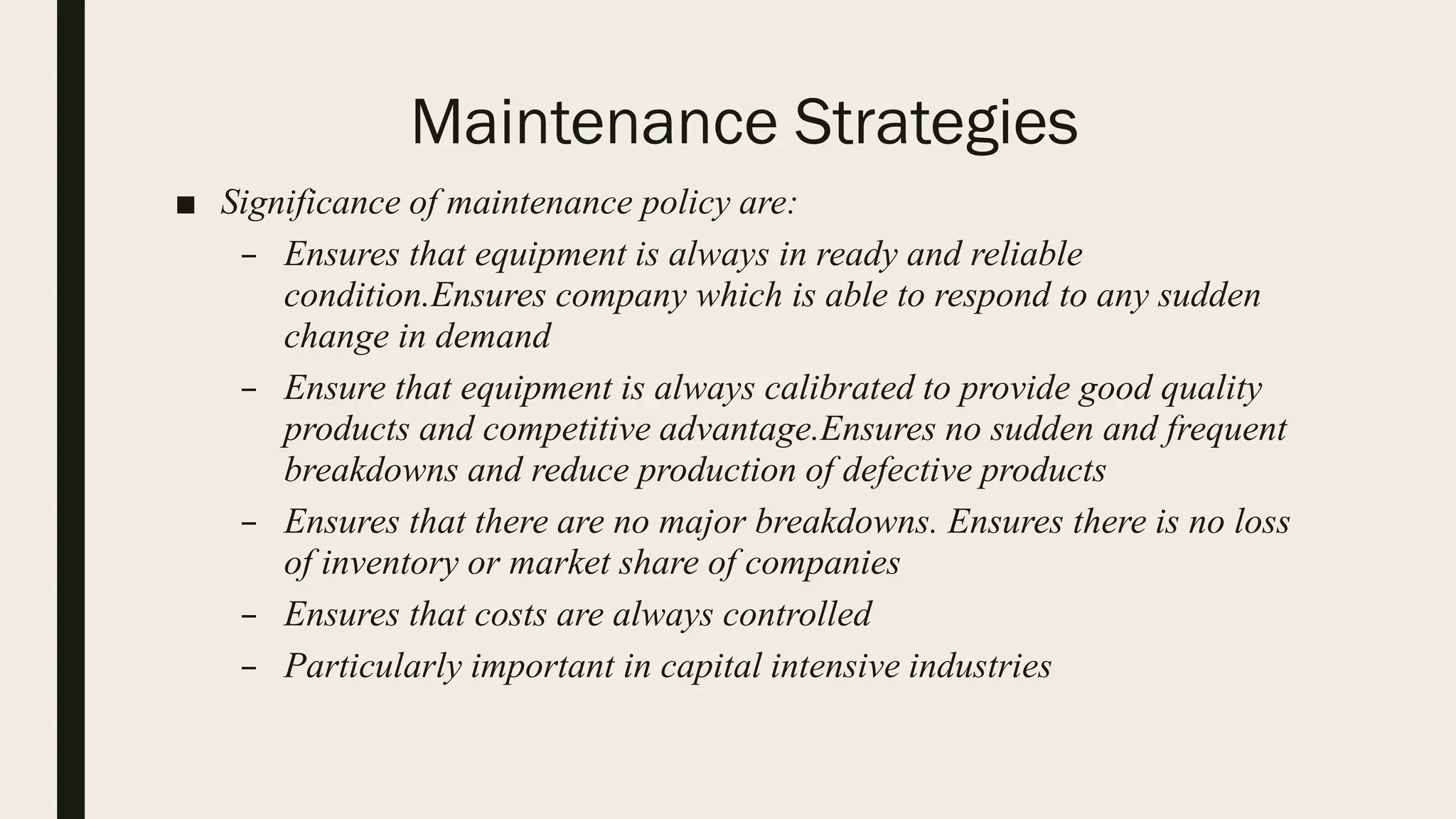 Maintenance Strategies

■ Significance of maintenance policy are:

– Ensures that equipment is always in ready and reliable condition.Ensures company which is able to respond to any sudden change in demand

– Ensure that equipment is always calibrated to provide good quality products and competitive advantage.Ensures no sudden and frequent breakdowns and reduce production of defective products

– Ensures that there are no major breakdowns. Ensures there is no loss of inventory or market share of companies

– Ensures that costs are always controlled

– Particularly important in capital intensive industries